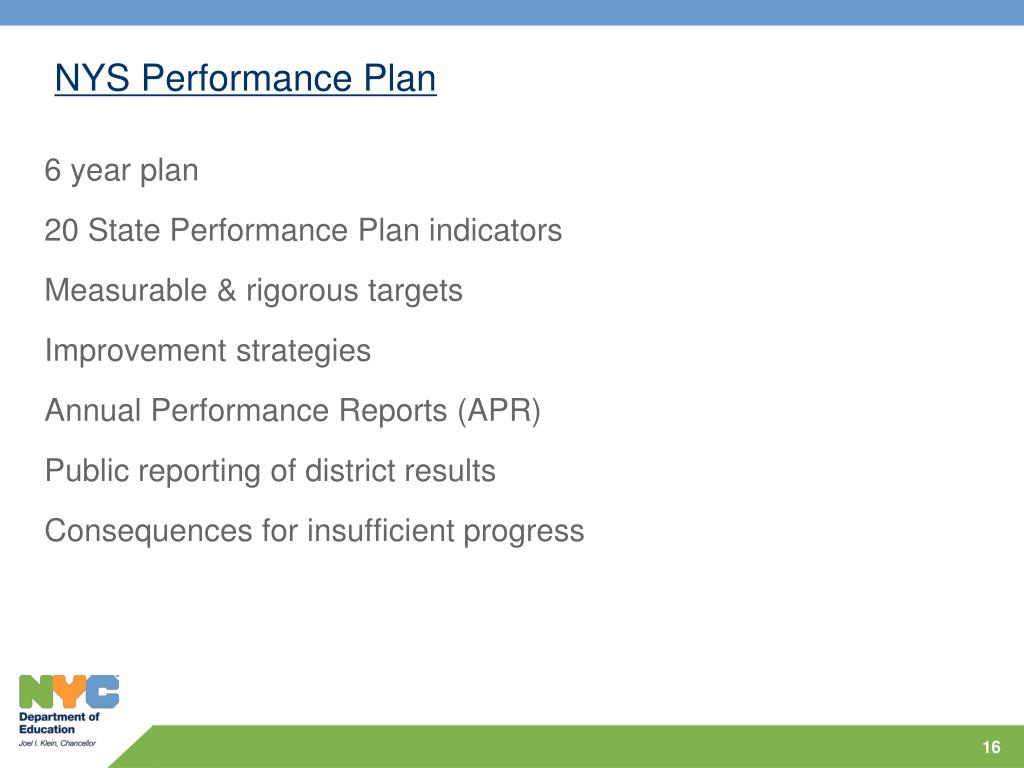 NYS Performance Plan

6 year plan

20 State Performance Plan indicators

Measurable & rigorous targets

Improvement strategies

Annual Performance Reports (APR)

Public reporting of district results

Consequences for insufficient progress

NYC
Department of Education
Joel I. Klein, Chancellor

16